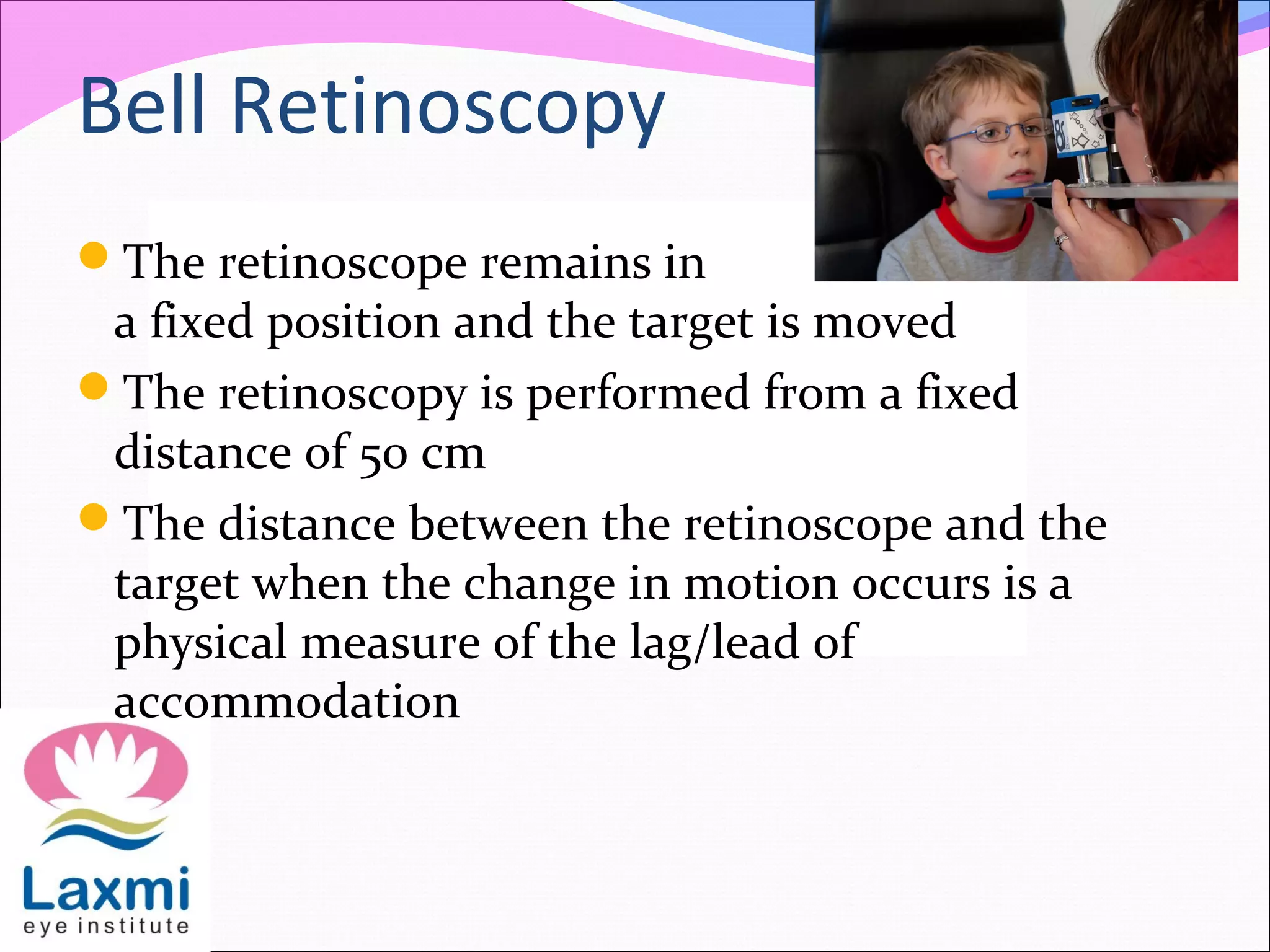 Bell Retinoscopy

The retinoscope remains in a fixed position and the target is moved

The retinoscopy is performed from a fixed distance of 50 cm

The distance between the retinoscope and the target when the change in motion occurs is a physical measure of the lag/lead of accommodation

Laxmi
eye institute